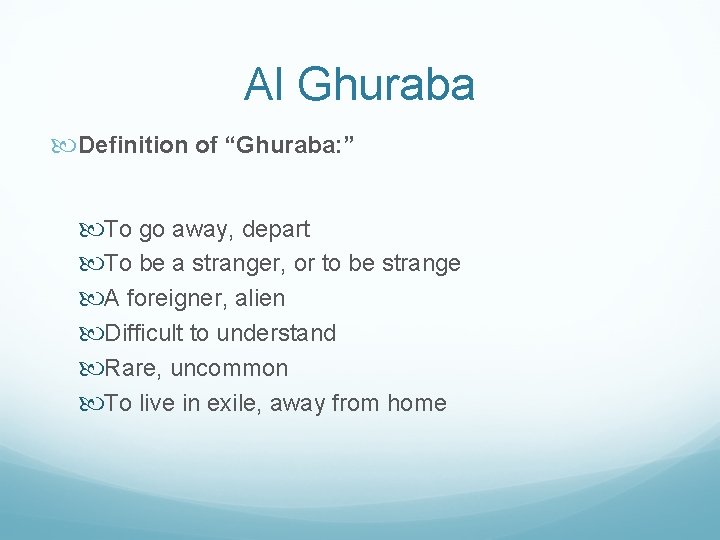 Al Ghuraba

Definition of “Ghuraba:”

To go away, depart
To be a stranger, or to be strange
A foreigner, alien
Difficult to understand
Rare, uncommon
To live in exile, away from home